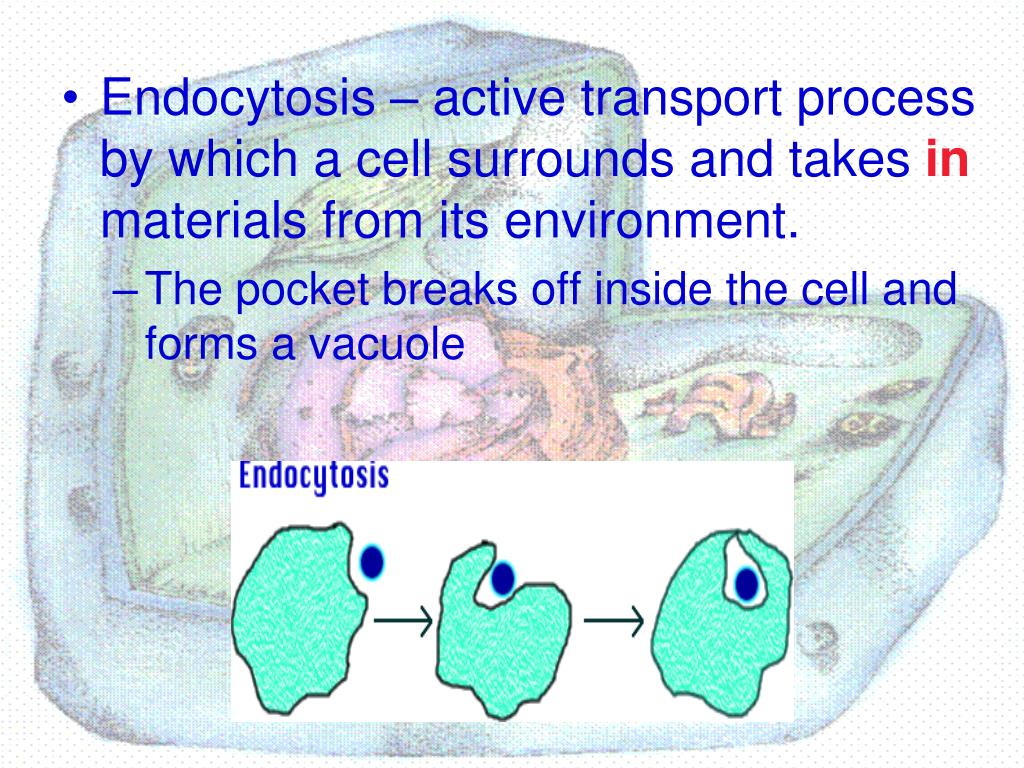 • Endocytosis – active transport process by which a cell surrounds and takes in materials from its environment.

– The pocket breaks off inside the cell and forms a vacuole

Endocytosis